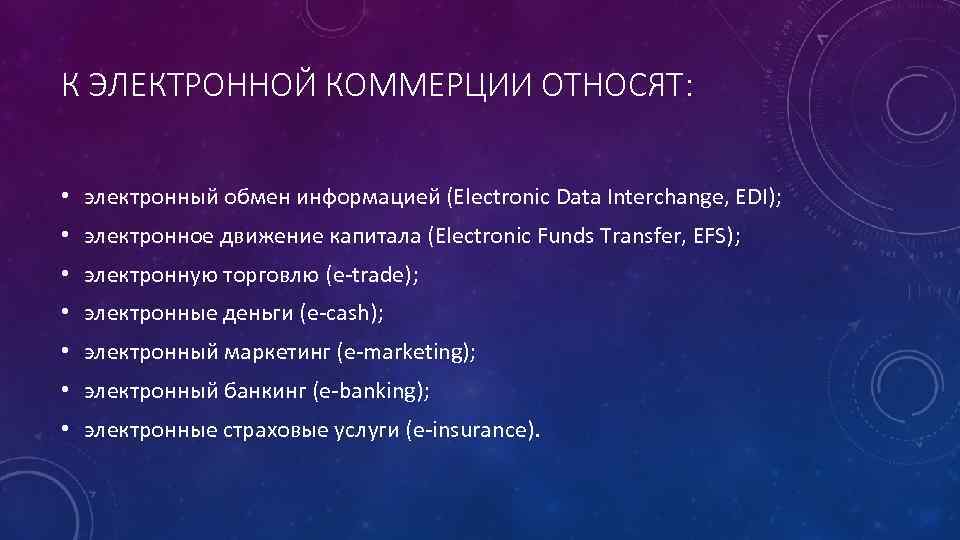 К ЭЛЕКТРОННОЙ КОММЕРЦИИ ОТНОСЯТ:

• электронный обмен информацией (Electronic Data Interchange, EDI);
• электронное движение капитала (Electronic Funds Transfer, EFS);
• электронную торговлю (e-trade);
• электронные деньги (e-cash);
• электронный маркетинг (e-marketing);
• электронный банкинг (e-banking);
• электронные страховые услуги (e-insurance).